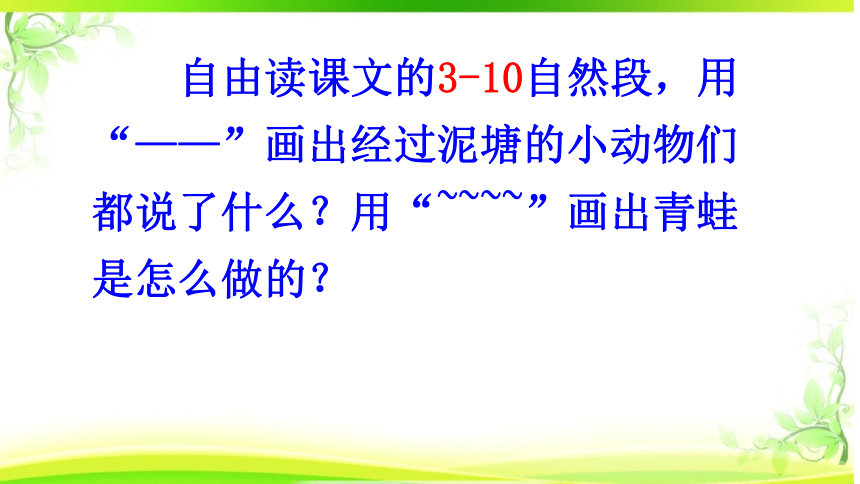 自由读课文的3-10自然段，用“——”画出经过泥塘的小动物们都说了什么？用“~~~~”画出青蛙是怎么做的？